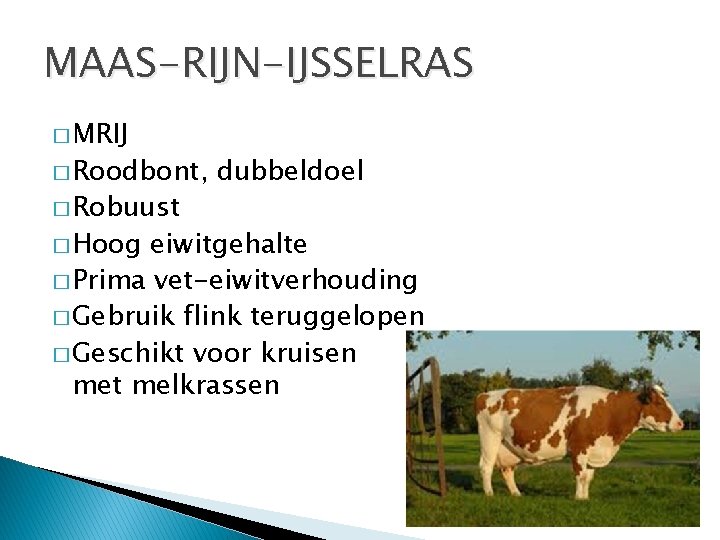 MAAS-RIJN-IJSSELRAS

□ MRIJ
□ Roodbont, dubbeldoel
□ Robuust
□ Hoog eiwitgehalte
□ Prima vet-eiwitverhouding
□ Gebruik flink teruggelopen
□ Geschikt voor kruisen met melkrassen